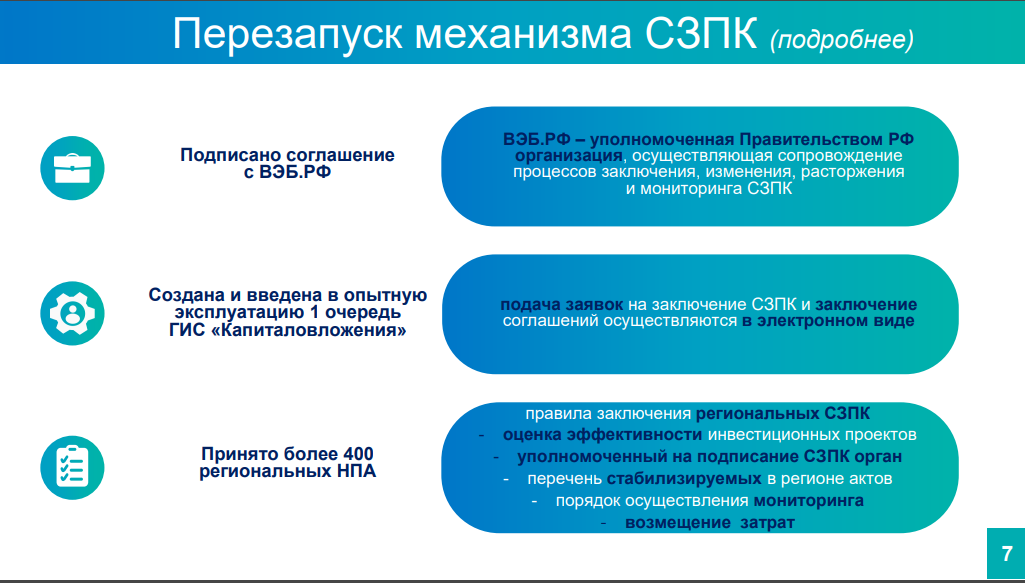 Перезапуск механизма СЗПК (подробнее)

Подписано соглашение с ВЭБ.РФ

ВЭБ.РФ – уполномоченная Правительством РФ организация, осуществляющая сопровождение процессов заключения, изменения, расторжения и мониторинга СЗПК

Создана и введена в опытную эксплуатацию 1 очередь ГИС «Капиталовложения»

подача заявок на заключение СЗПК и заключение соглашений осуществляются в электронном виде

Принято более 400 региональных НПА

правила заключения региональных СЗПК
- оценка эффективности инвестиционных проектов
- уполномоченный на подписание СЗПК орган
- перечень стабилизируемых в регионе актов
- порядок осуществления мониторинга
- возмещение затрат

7